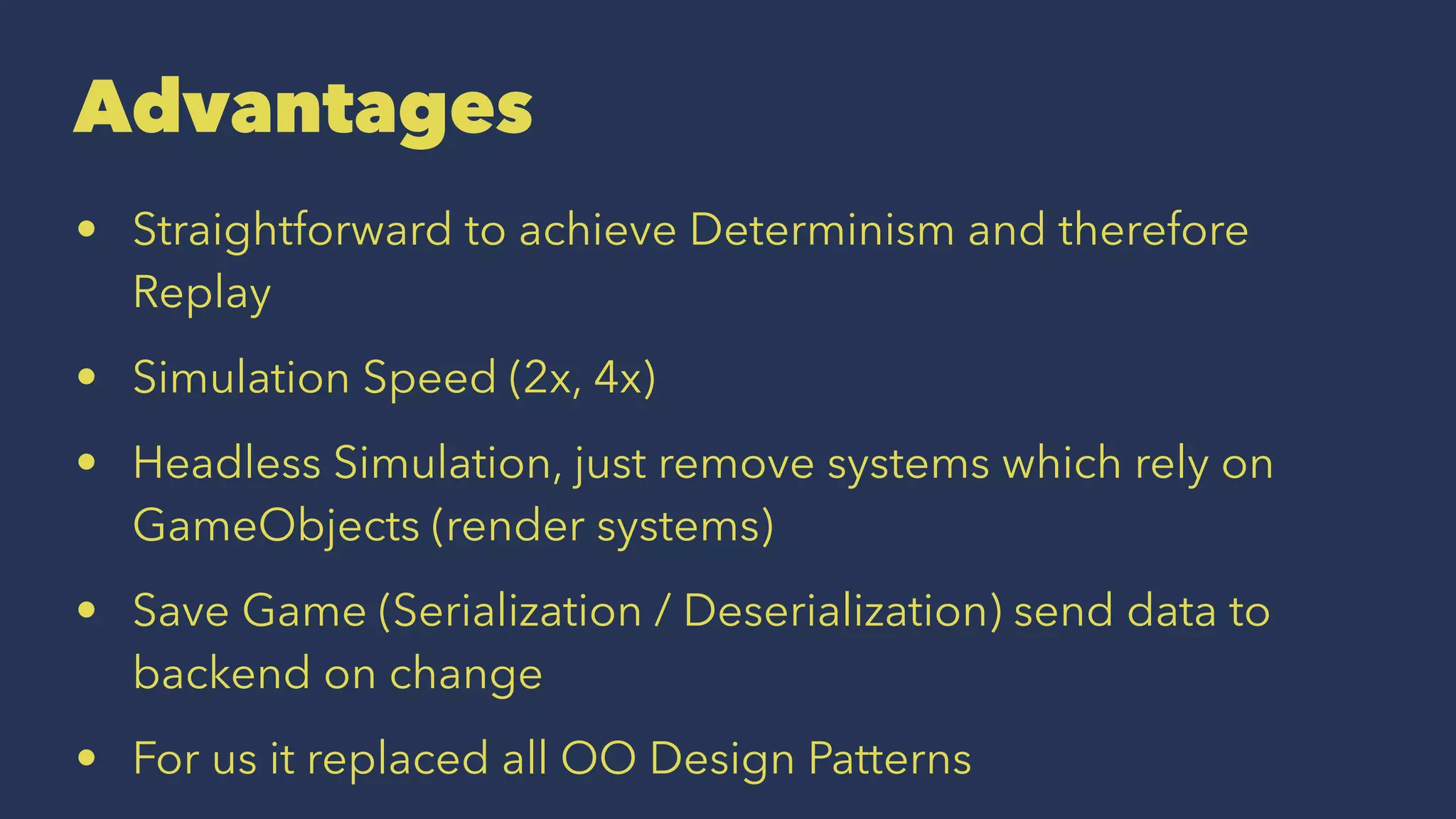 Advantages

• Straightforward to achieve Determinism and therefore Replay

• Simulation Speed (2x, 4x)

• Headless Simulation, just remove systems which rely on GameObjects (render systems)

• Save Game (Serialization / Deserialization) send data to backend on change

• For us it replaced all OO Design Patterns